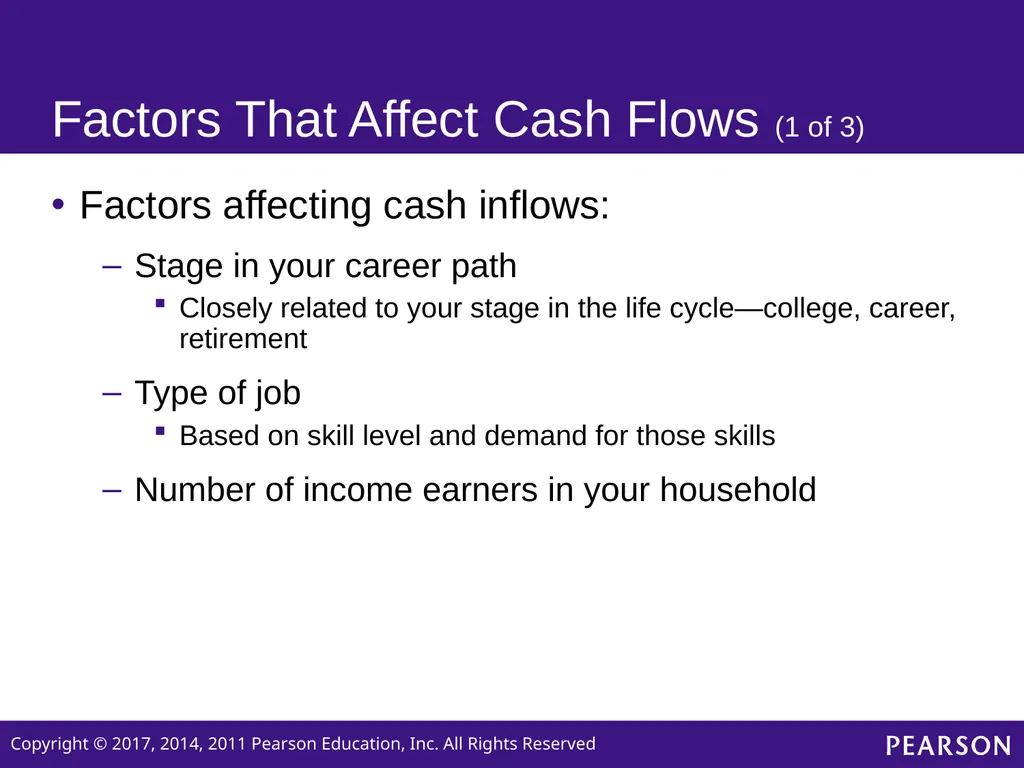 Factors That Affect Cash Flows (1 of 3)

• Factors affecting cash inflows:

– Stage in your career path

▪ Closely related to your stage in the life cycle—college, career, retirement

– Type of job

▪ Based on skill level and demand for those skills

– Number of income earners in your household

Copyright © 2017, 2014, 2011 Pearson Education, Inc. All Rights Reserved

PEARSON